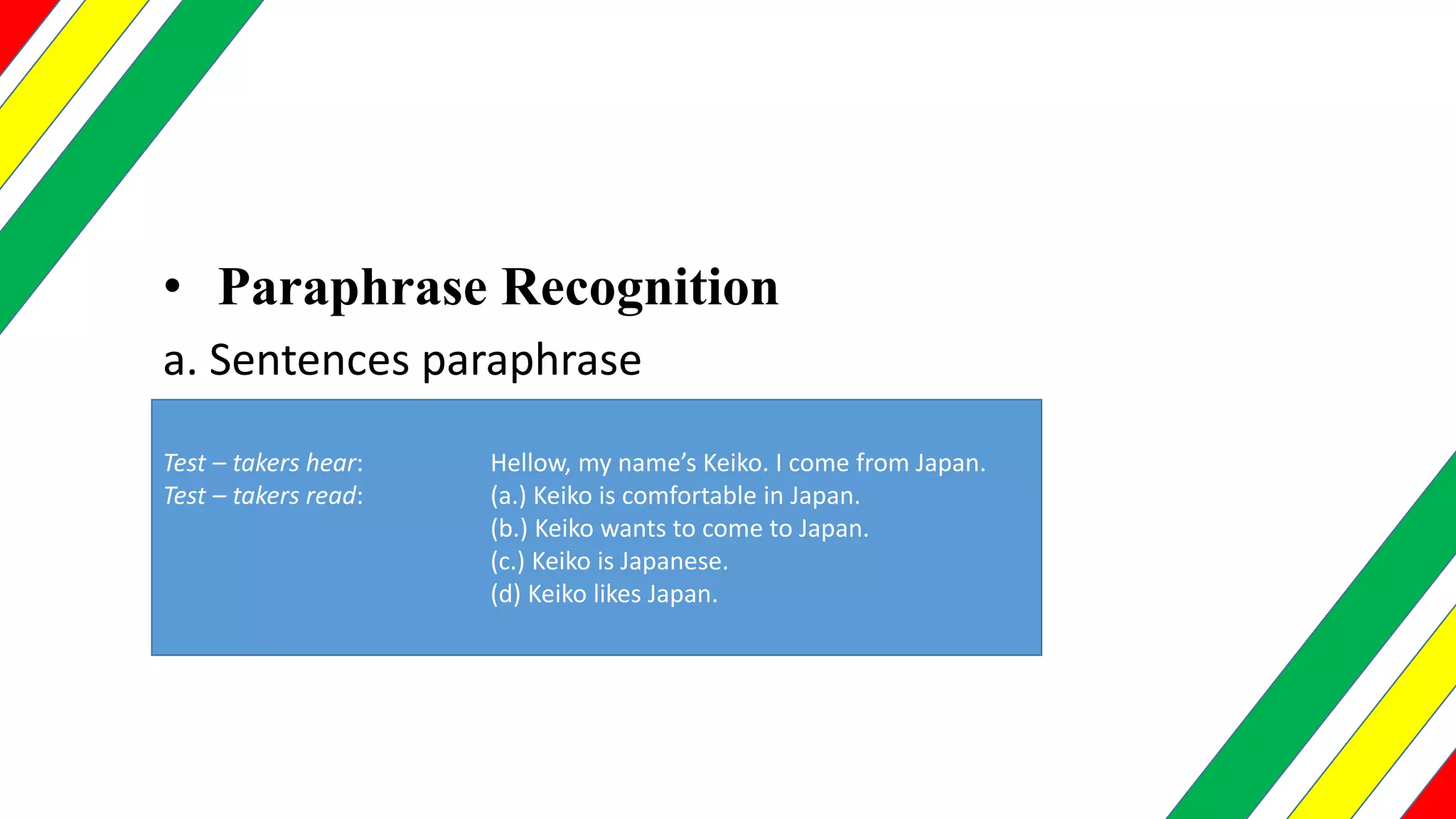 • Paraphrase Recognition

a. Sentences paraphrase

Test – takers hear: Hellow, my name's Keiko. I come from Japan.
Test – takers read: (a.) Keiko is comfortable in Japan.
(b.) Keiko wants to come to Japan.
(c.) Keiko is Japanese.
(d) Keiko likes Japan.